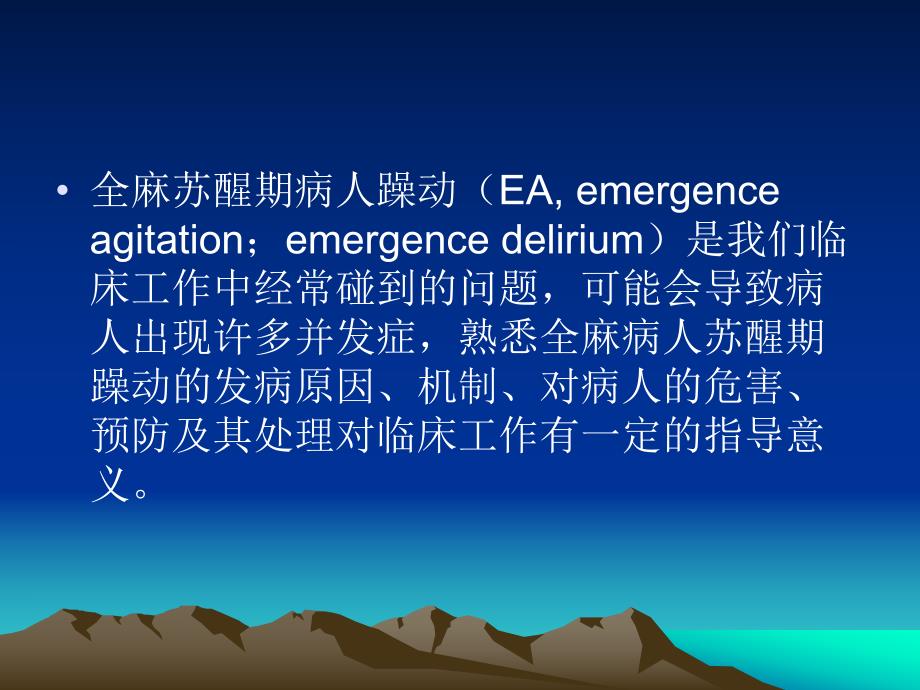 • 全麻苏醒期病人躁动（EA, emergence agitation；emergence delirium）是我们临床工作中经常碰到的问题，可能会导致病人出现许多并发症，熟悉全麻病人苏醒期躁动的发病原因、机制、对病人的危害、预防及其处理对临床工作有一定的指导意义。